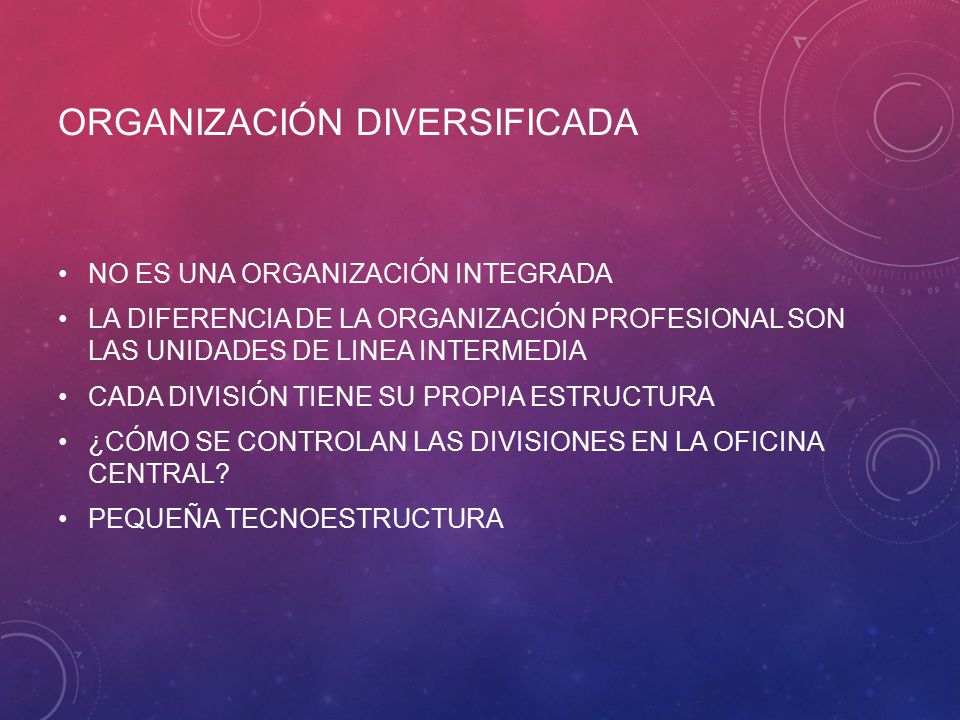 ORGANIZACIÓN DIVERSIFICADA

• NO ES UNA ORGANIZACIÓN INTEGRADA
• LA DIFERENCIA DE LA ORGANIZACIÓN PROFESIONAL SON LAS UNIDADES DE LINEA INTERMEDIA
• CADA DIVISIÓN TIENE SU PROPIA ESTRUCTURA
• ¿CÓMO SE CONTROLAN LAS DIVISIONES EN LA OFICINA CENTRAL?
• PEQUEÑA TECNOESTRUCTURA